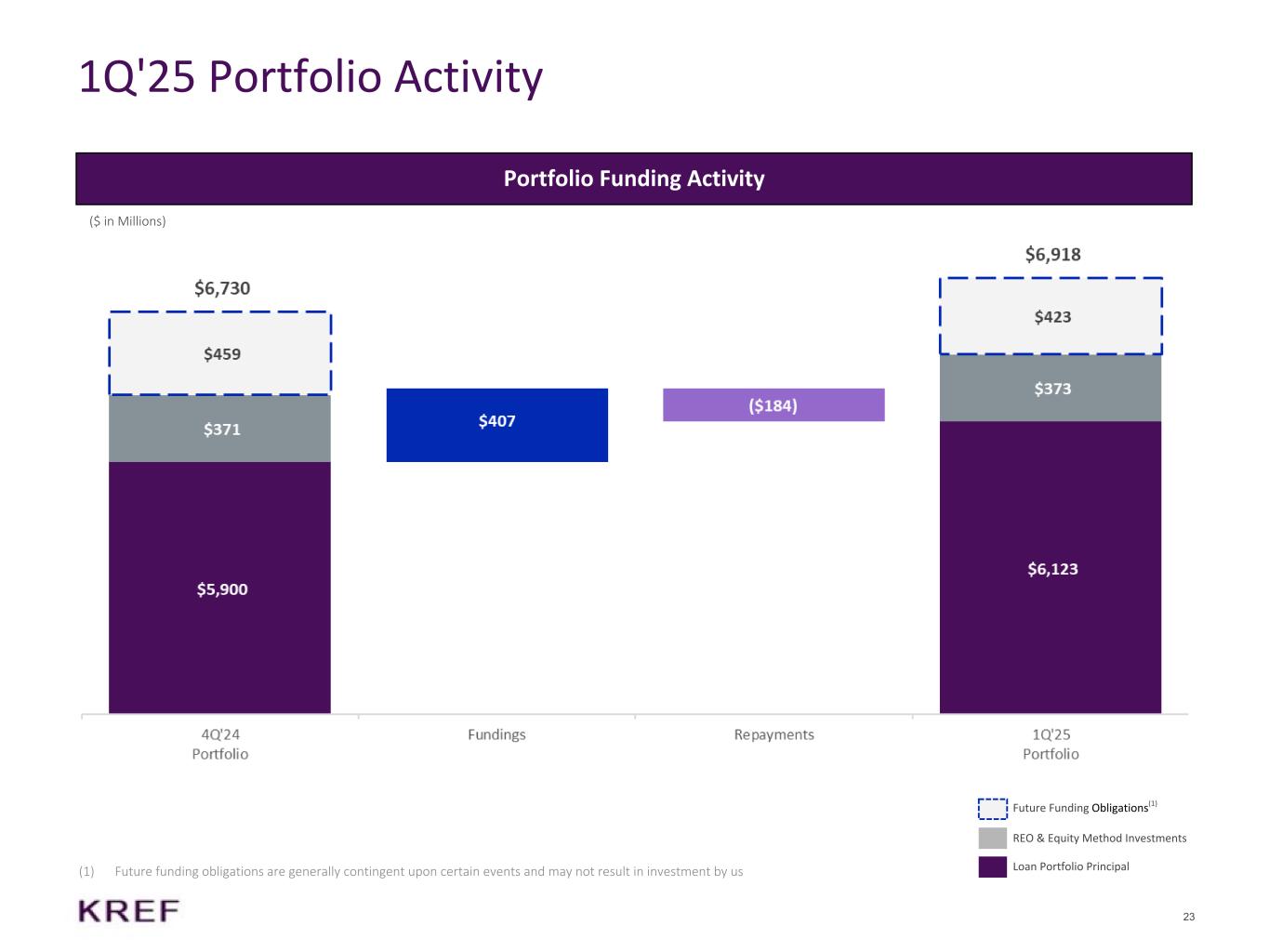 1Q'25 Portfolio Activity

Portfolio Funding Activity

($ in Millions)

$6,730

$459

$371

$5,900

$407

($184)

$6,918

$423

$373

$6,123

4Q'24 Portfolio

Fundings

Repayments

1Q'25 Portfolio

Future Funding Obligations$^{(1)}$

REO & Equity Method Investments

Loan Portfolio Principal

(1) Future funding obligations are generally contingent upon certain events and may not result in investment by us

KREF

23